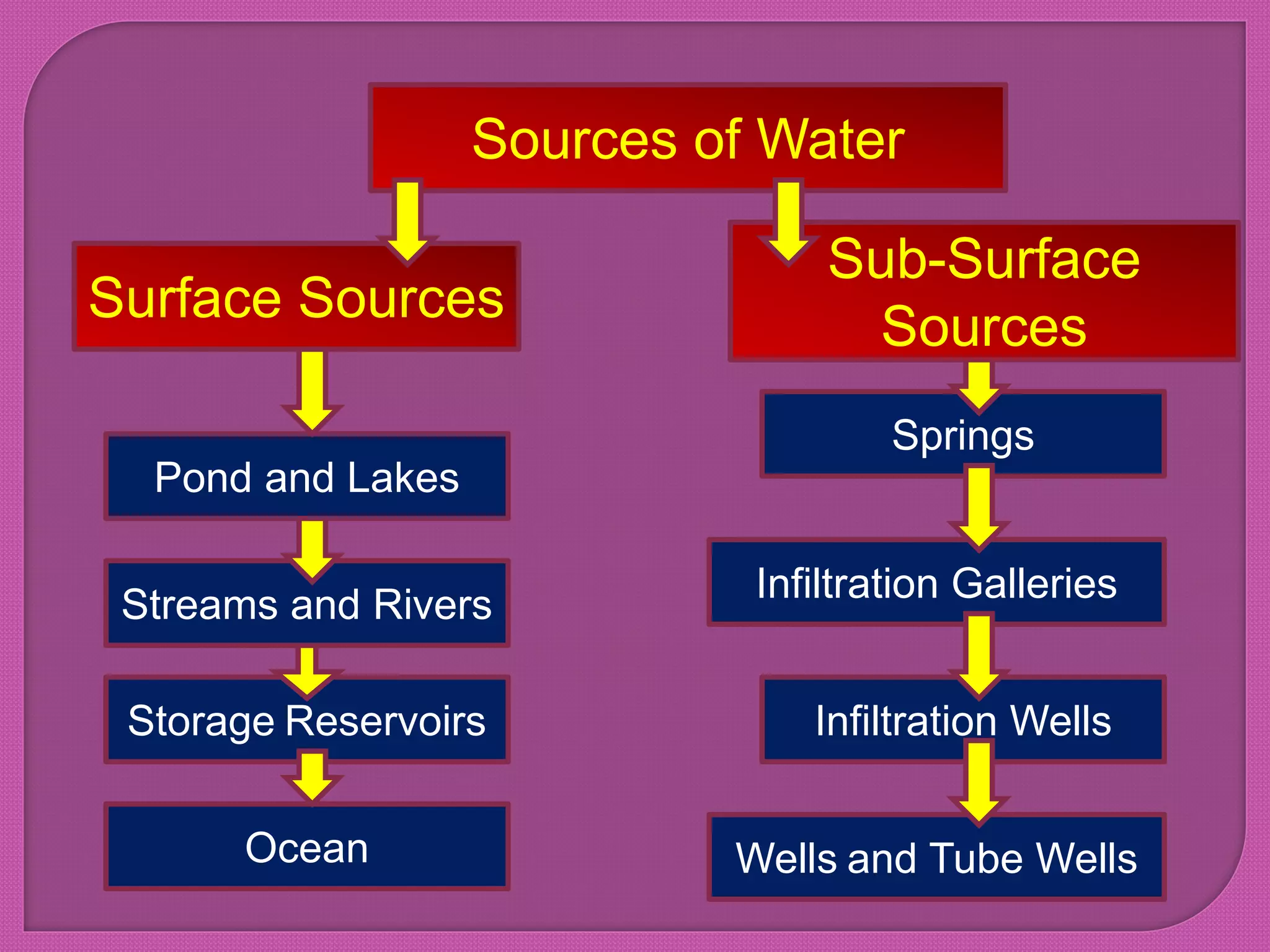 Sources of Water

Surface Sources

Pond and Lakes

Streams and Rivers

Storage Reservoirs

Ocean

Sub-Surface Sources

Springs

Infiltration Galleries

Infiltration Wells

Wells and Tube Wells